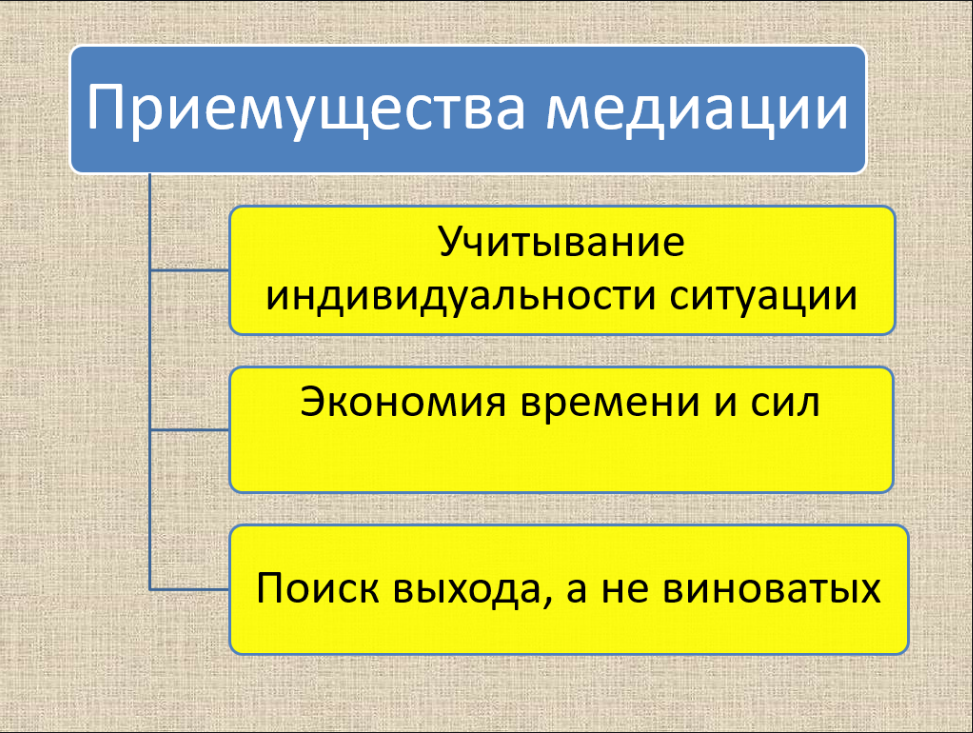 Приемущества медиации

Учитывание индивидуальности ситуации

Экономия времени и сил

Поиск выхода, а не виноватых